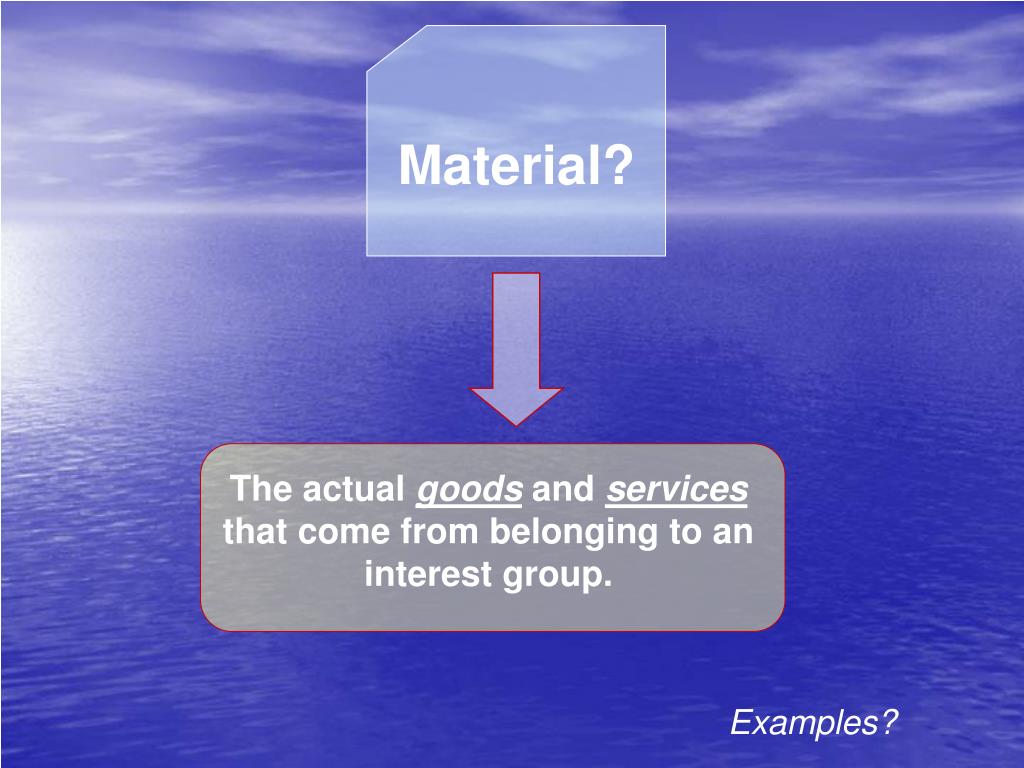 Material?

The actual goods and services that come from belonging to an interest group.

Examples?